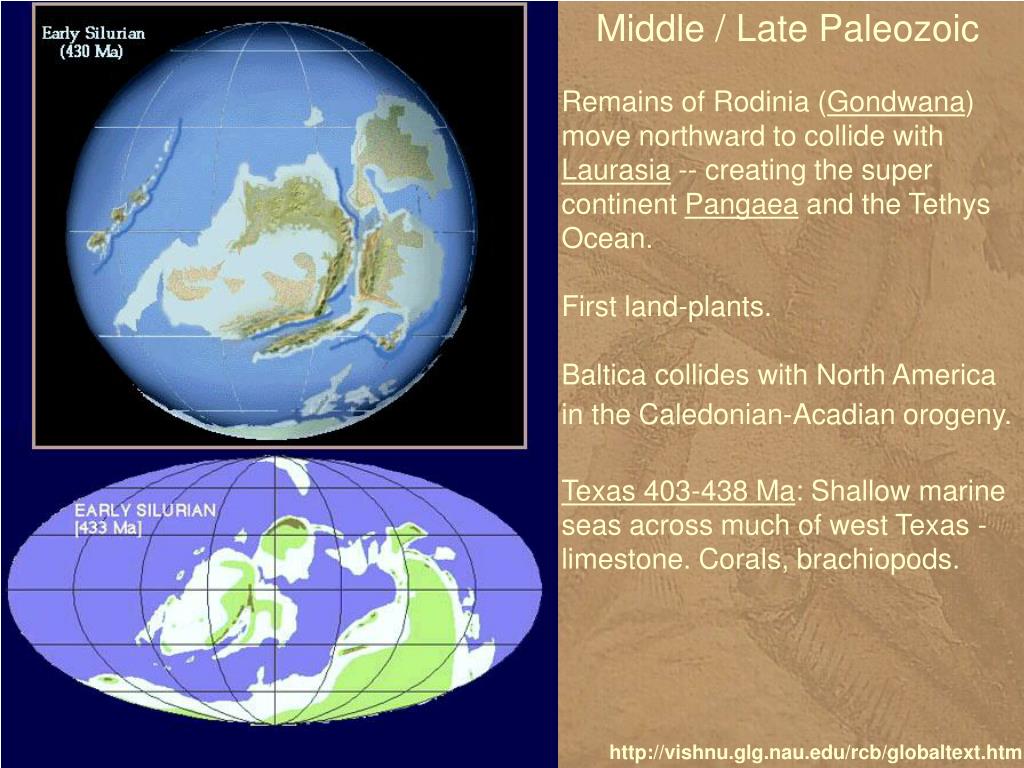 Early Silurian
(430 Ma)

EARLY SILURIAN
[433 Ma]

Middle / Late Paleozoic

Remains of Rodinia (Gondwana) move northward to collide with Laurasia -- creating the super continent Pangaea and the Tethys Ocean.

First land-plants.

Baltica collides with North America in the Caledonian-Acadian orogeny.

Texas 403-438 Ma: Shallow marine seas across much of west Texas - limestone. Corals, brachiopods.

http://vishnu.glg.nau.edu/rcb/globaltext.htm